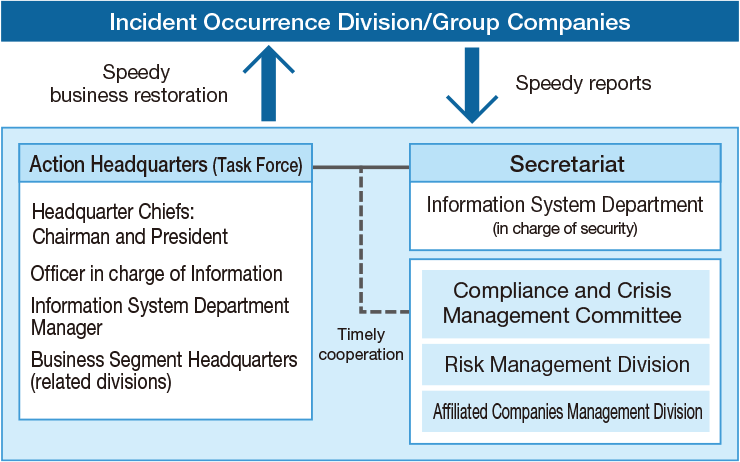 Incident Occurrence Division/Group Companies

Speedy business restoration

Speedy reports

Action Headquarters (Task Force)

Headquarter Chiefs: Chairman and President

Officer in charge of Information

Information System Department Manager

Business Segment Headquarters (related divisions)

Timely cooperation

Secretariat

Information System Department (in charge of security)

Compliance and Crisis Management Committee

Risk Management Division

Affiliated Companies Management Division